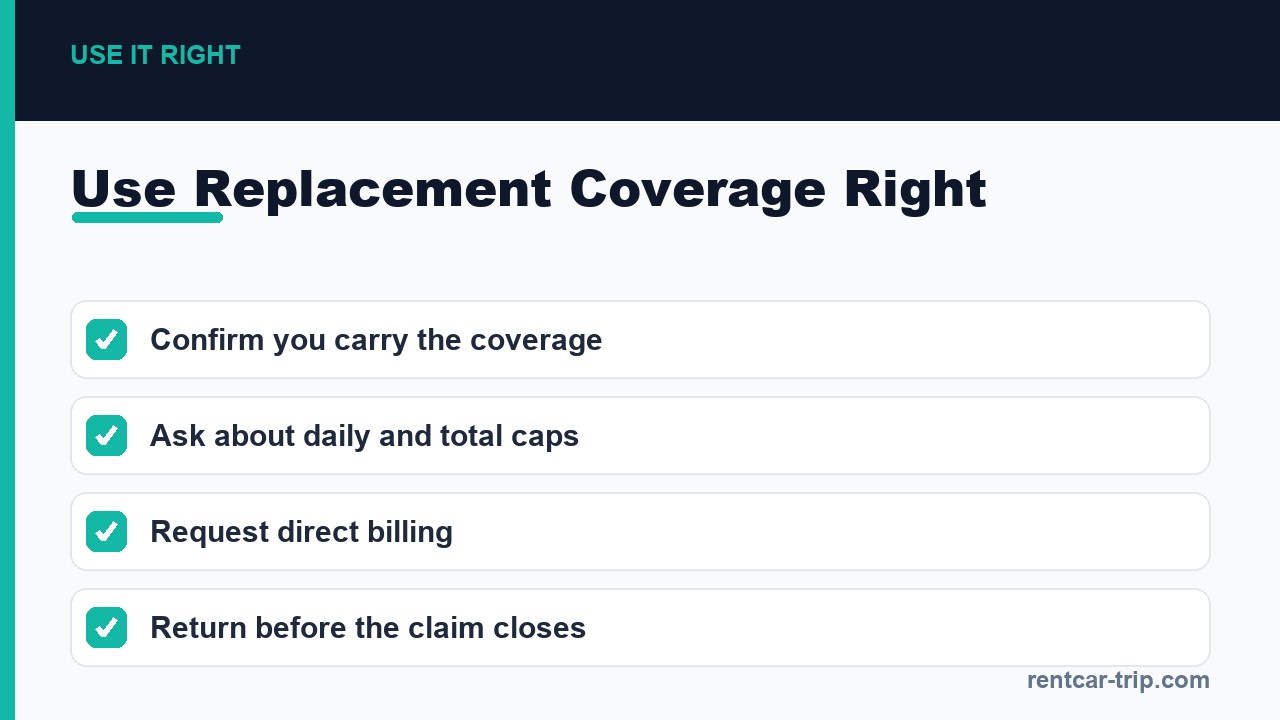 USE IT RIGHT

Use Replacement Coverage Right

Confirm you carry the coverage

Ask about daily and total caps

Request direct billing

Return before the claim closes

rentcar-trip.com